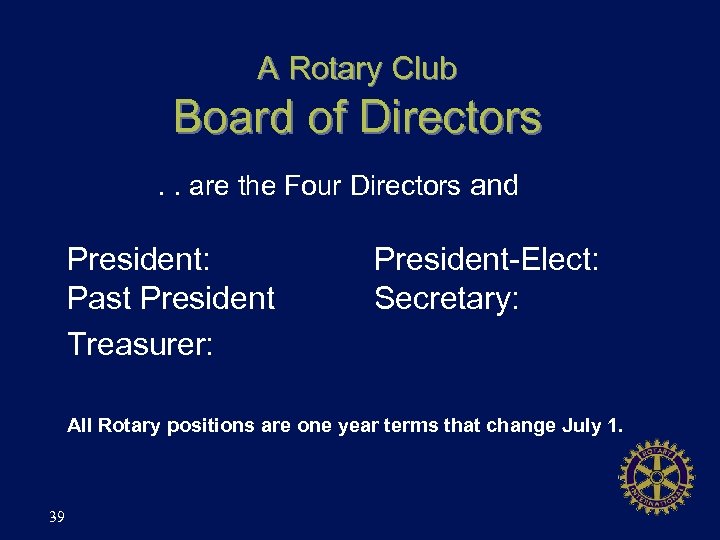 A Rotary Club
Board of Directors

. . are the Four Directors and

President:
Past President
Treasurer:

President-Elect:
Secretary:

All Rotary positions are one year terms that change July 1.

ROTARY INTERNATIONAL

39